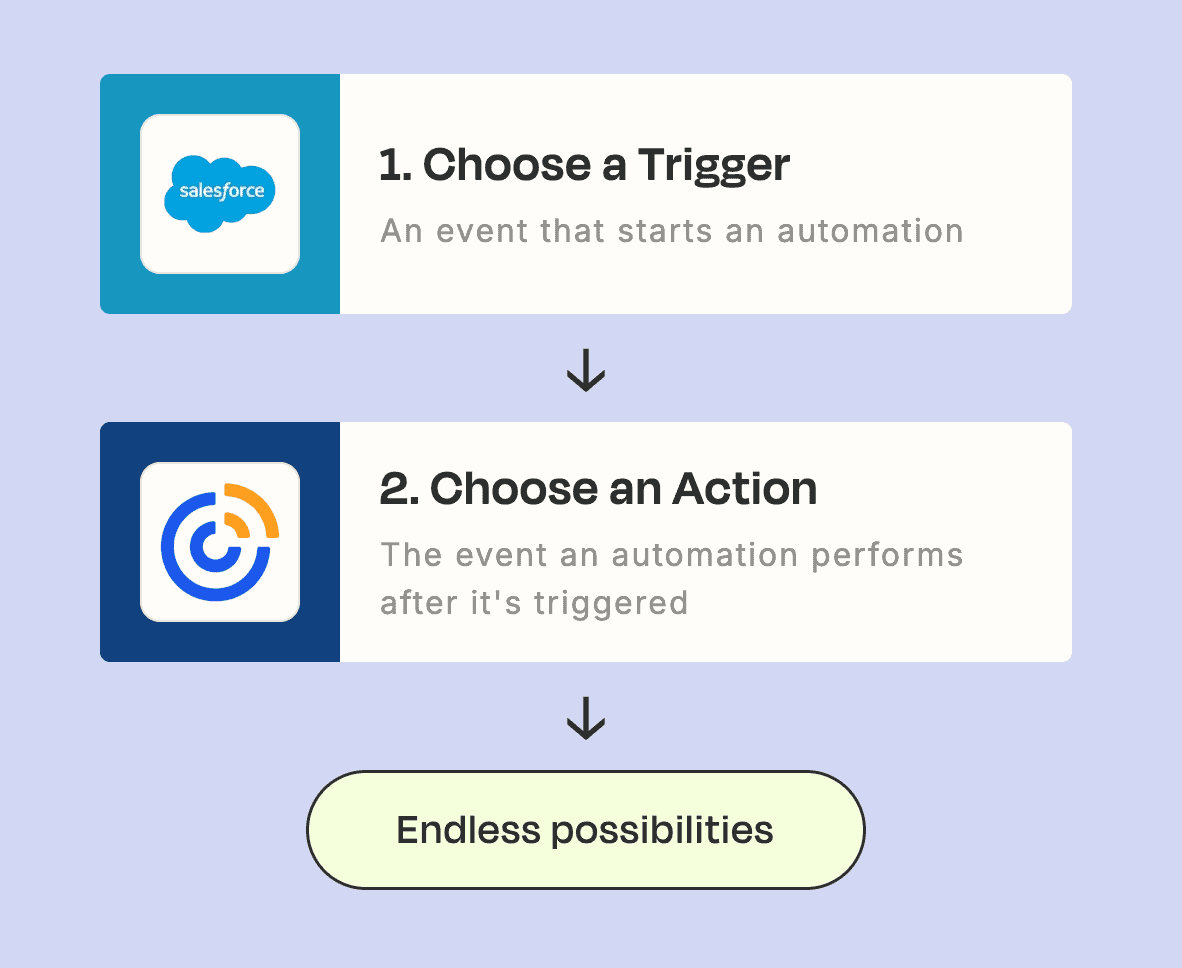 salesforce

1. Choose a Trigger

An event that starts an automation

2. Choose an Action

The event an automation performs after it's triggered

Endless possibilities